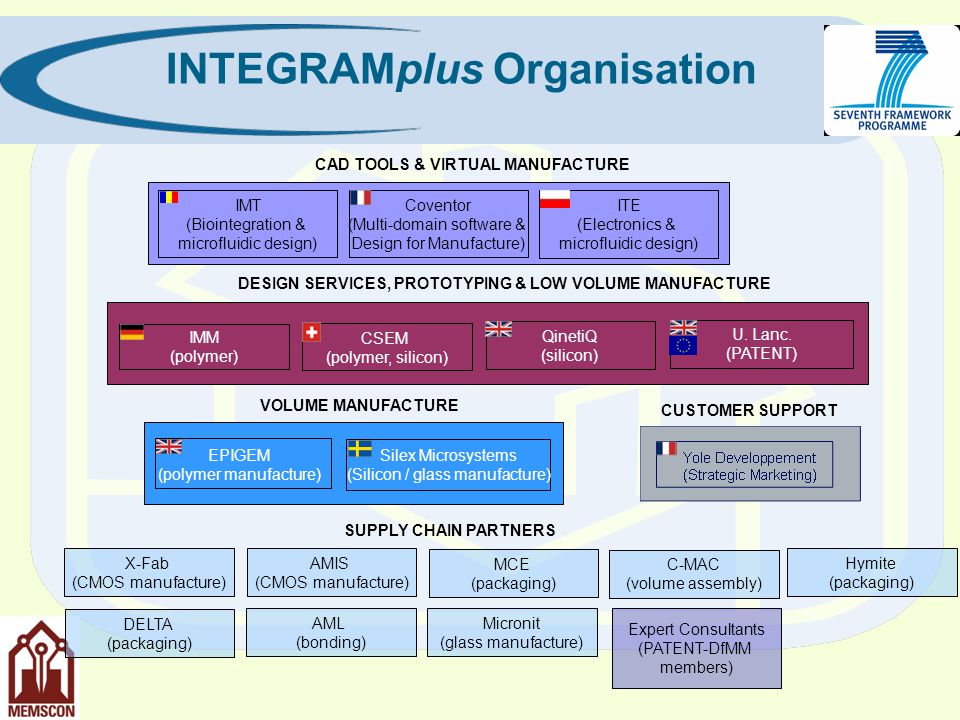 INTEGRAMplus Organisation

SEVENTH FRAMEWORK PROGRAMME

CAD TOOLS & VIRTUAL MANUFACTURE

IMT (Biointegration & microfluidic design)

Coventor (Multi-domain software & Design for Manufacture)

ITE (Electronics & microfluidic design)

DESIGN SERVICES, PROTOTYPING & LOW VOLUME MANUFACTURE

IMM (polymer)

CSEM (polymer, silicon)

QinetiQ (silicon)

U. Lanc. (PATENT)

VOLUME MANUFACTURE

EPIGEM (polymer manufacture)

Silex Microsystems (Silicon / glass manufacture)

CUSTOMER SUPPORT

Yole Developpement (Strategic Marketing)

SUPPLY CHAIN PARTNERS

X-Fab (CMOS manufacture)

AMIS (CMOS manufacture)

MCE (packaging)

C-MAC (volume assembly)

Hymite (packaging)

DELTA (packaging)

AML (bonding)

Micronit (glass manufacture)

Expert Consultants (PATENT-DfMM members)

MEMSCON